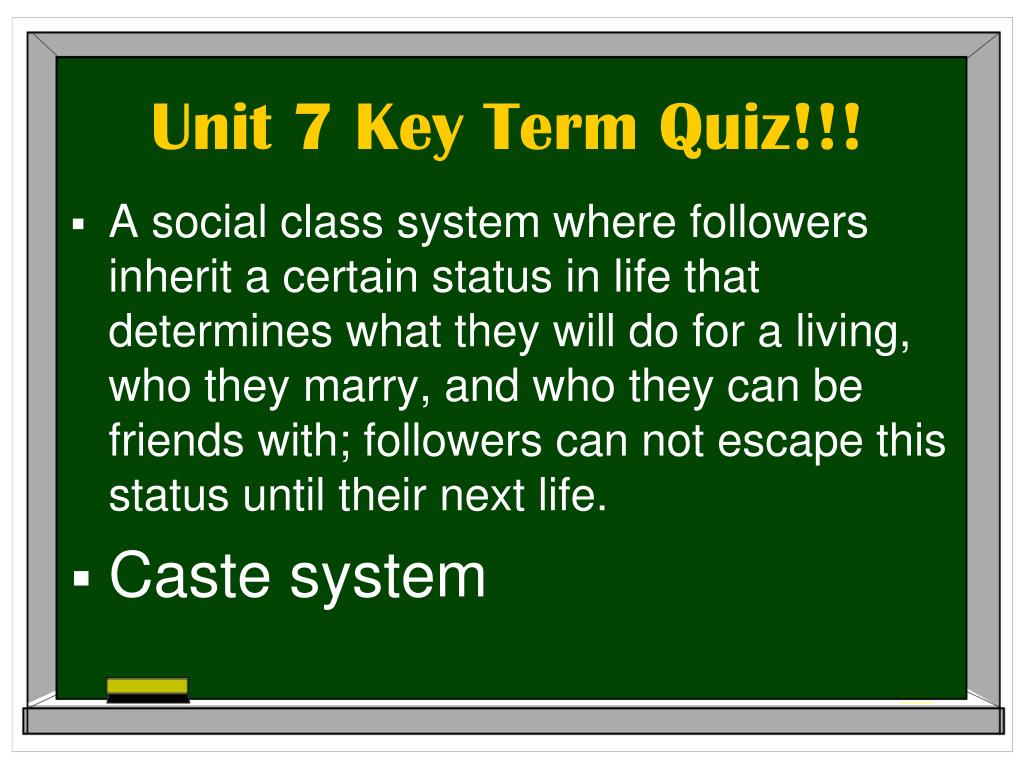 Unit 7 Key Term Quiz!!!

▪ A social class system where followers inherit a certain status in life that determines what they will do for a living, who they marry, and who they can be friends with; followers can not escape this status until their next life.

▪ Caste system